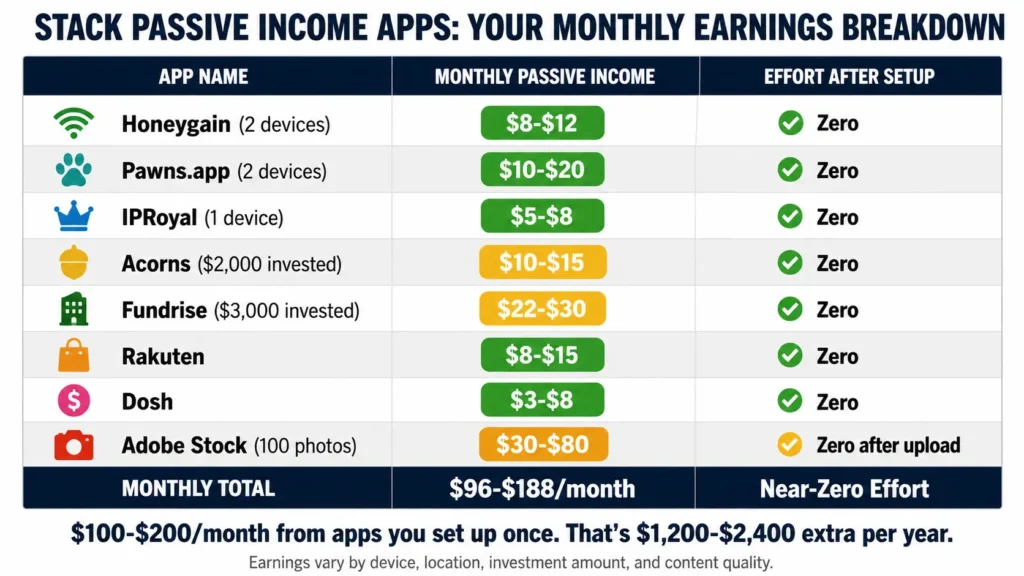 STACK PASSIVE INCOME APPS: YOUR MONTHLY EARNINGS BREAKDOWN

| APP NAME | MONTHLY PASSIVE INCOME | EFFORT AFTER SETUP |
|---|---|---|
| Honeygain (2 devices) | \$8-\$12 | Zero |
| Pawns.app (2 devices) | \$10-\$20 | Zero |
| IPRoyal (1 device) | \$5-\$8 | Zero |
| Acorns (\$2,000 invested) | \$10-\$15 | Zero |
| Fundrise (\$3,000 invested) | \$22-\$30 | Zero |
| Rakuten | \$8-\$15 | Zero |
| Dosh | \$3-\$8 | Zero |
| Adobe Stock (100 photos) | \$30-\$80 | Zero after upload |
| MONTHLY TOTAL | \$96-\$188/month | Near-Zero Effort |

\$100-\$200/month from apps you set up once. That's \$1,200-\$2,400 extra per year.

Earnings vary by device, location, investment amount, and content quality.